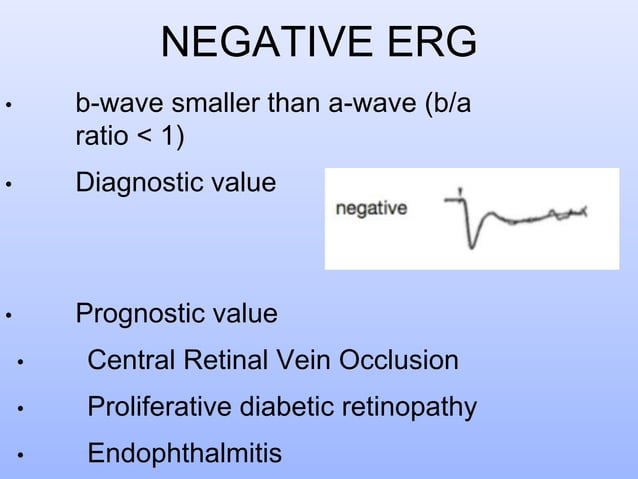 NEGATIVE ERG

• b-wave smaller than a-wave (b/a ratio < 1)

• Diagnostic value

negative

• Prognostic value

• Central Retinal Vein Occlusion

• Proliferative diabetic retinopathy

• Endophthalmitis